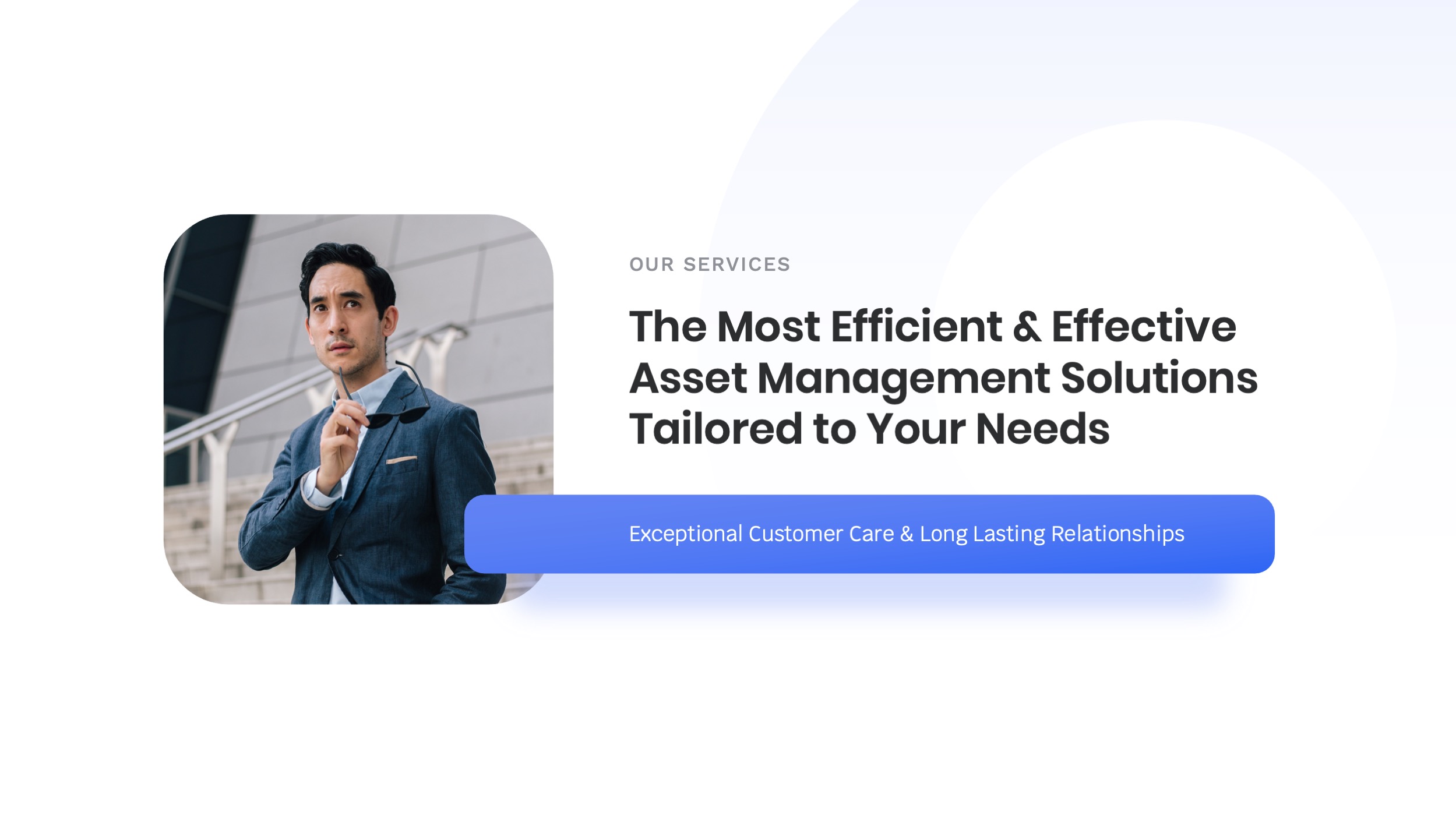 OUR SERVICES

The Most Efficient & Effective Asset Management Solutions Tailored to Your Needs

Exceptional Customer Care & Long Lasting Relationships